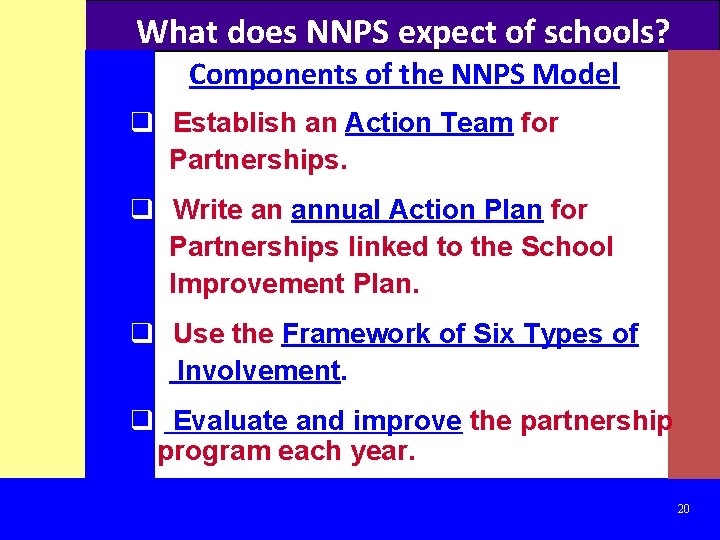 What does NNPS expect of schools?

Components of the NNPS Model

❑ Establish an Action Team for Partnerships.

❑ Write an annual Action Plan for Partnerships linked to the School Improvement Plan.

❑ Use the Framework of Six Types of Involvement.

❑ Evaluate and improve the partnership program each year.

20